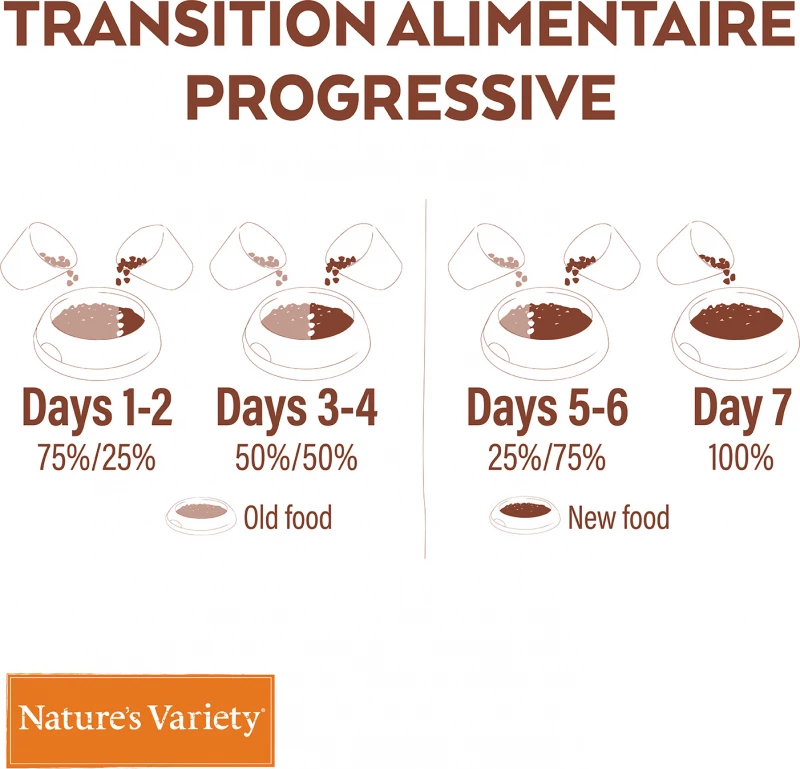 TRANSITION ALIMENTAIRE PROGRESSIVE

Days 1-2
75%/25%

Days 3-4
50%/50%

Days 5-6
25%/75%

Day 7
100%

Old food

New food

Nature's Variety